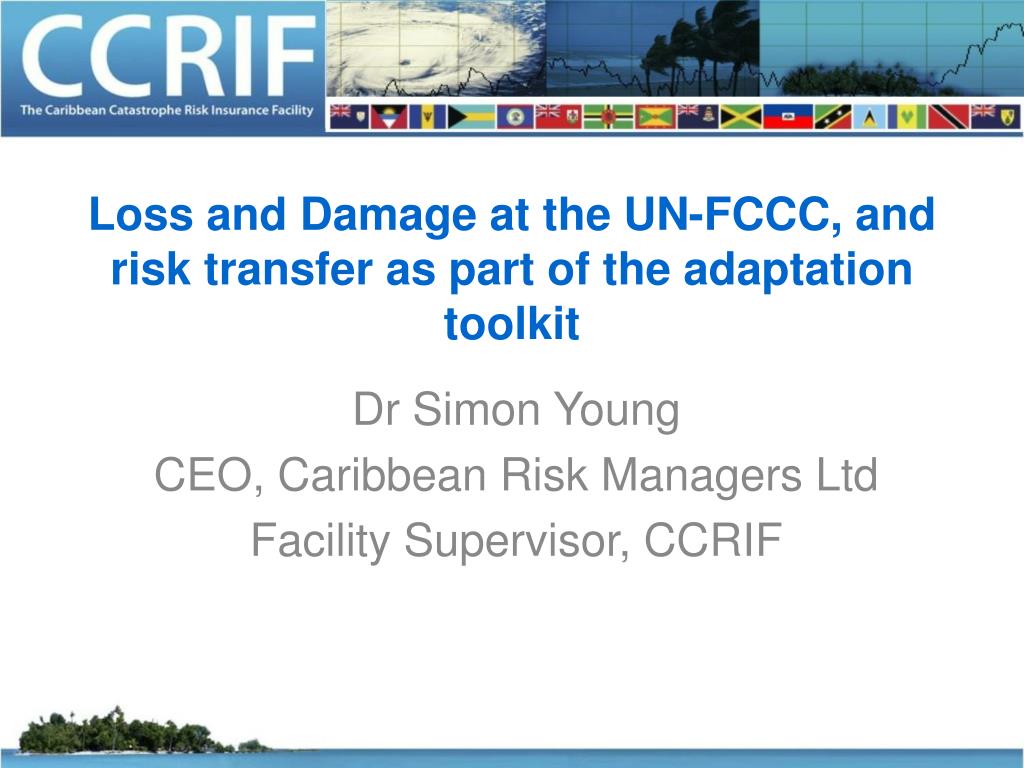 CCRIF
The Caribbean Catastrophe Risk Insurance Facility

Loss and Damage at the UN-FCCC, and risk transfer as part of the adaptation toolkit

Dr Simon Young
CEO, Caribbean Risk Managers Ltd
Facility Supervisor, CCRIF